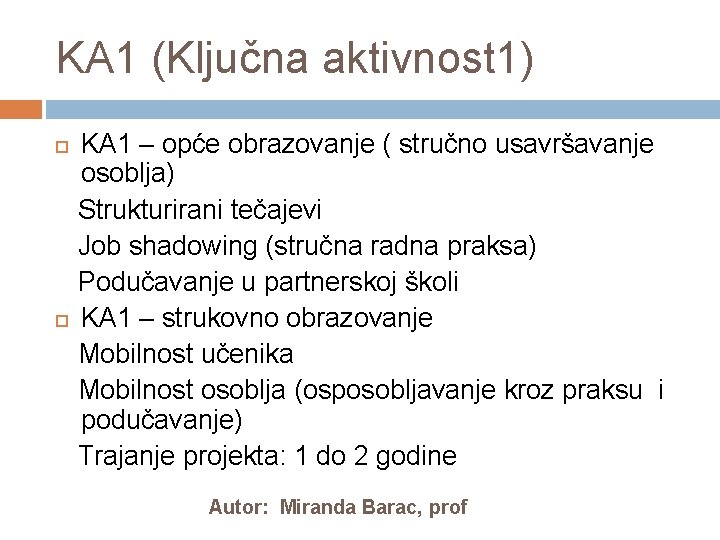 KA1 (Ključna aktivnost1)

KA1 – opće obrazovanje ( stručno usavršavanje osoblja)

Strukturirani tečajevi

Job shadowing (stručna radna praksa)

Podučavanje u partnerskoj školi

KA1 – strukovno obrazovanje

Mobilnost učenika

Mobilnost osoblja (osposobljavanje kroz praksu i podučavanje)

Trajanje projekta: 1 do 2 godine

Autor: Miranda Barac, prof